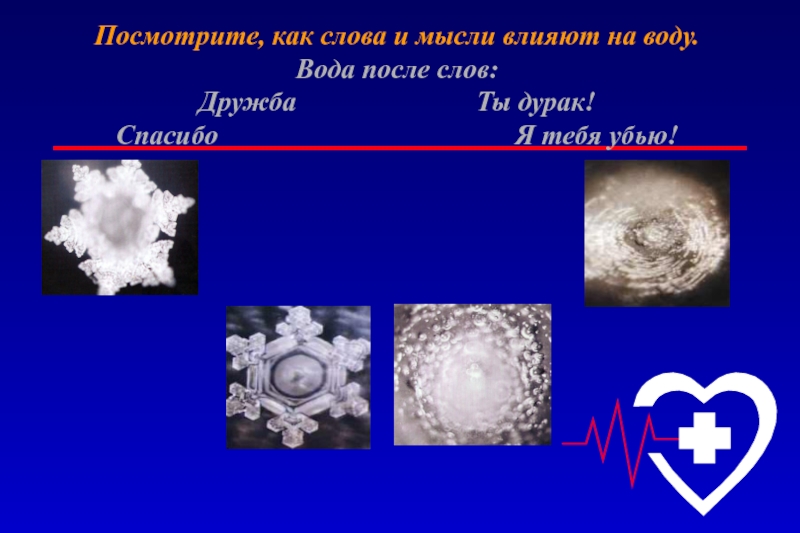 Посмотрите, как слова и мысли влияют на воду.
Вода после слов:
Дружба Ты дурак!
Спасибо Я тебя убью!